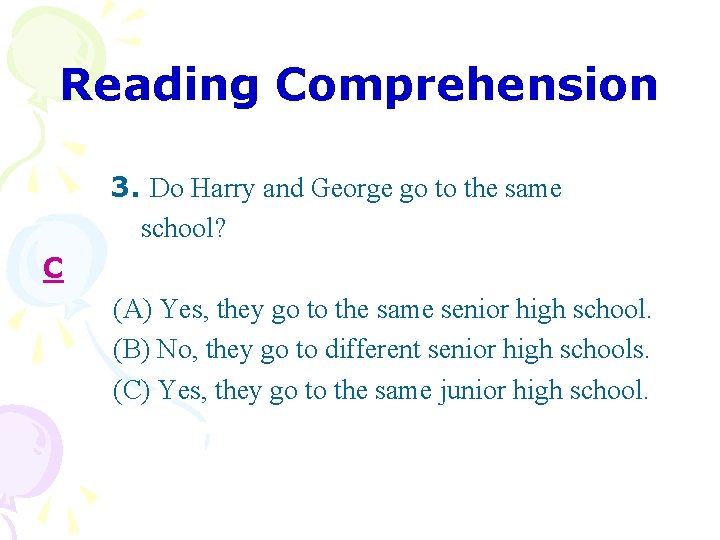 Reading Comprehension

3. Do Harry and George go to the same school?

C

(A) Yes, they go to the same senior high school.
(B) No, they go to different senior high schools.
(C) Yes, they go to the same junior high school.